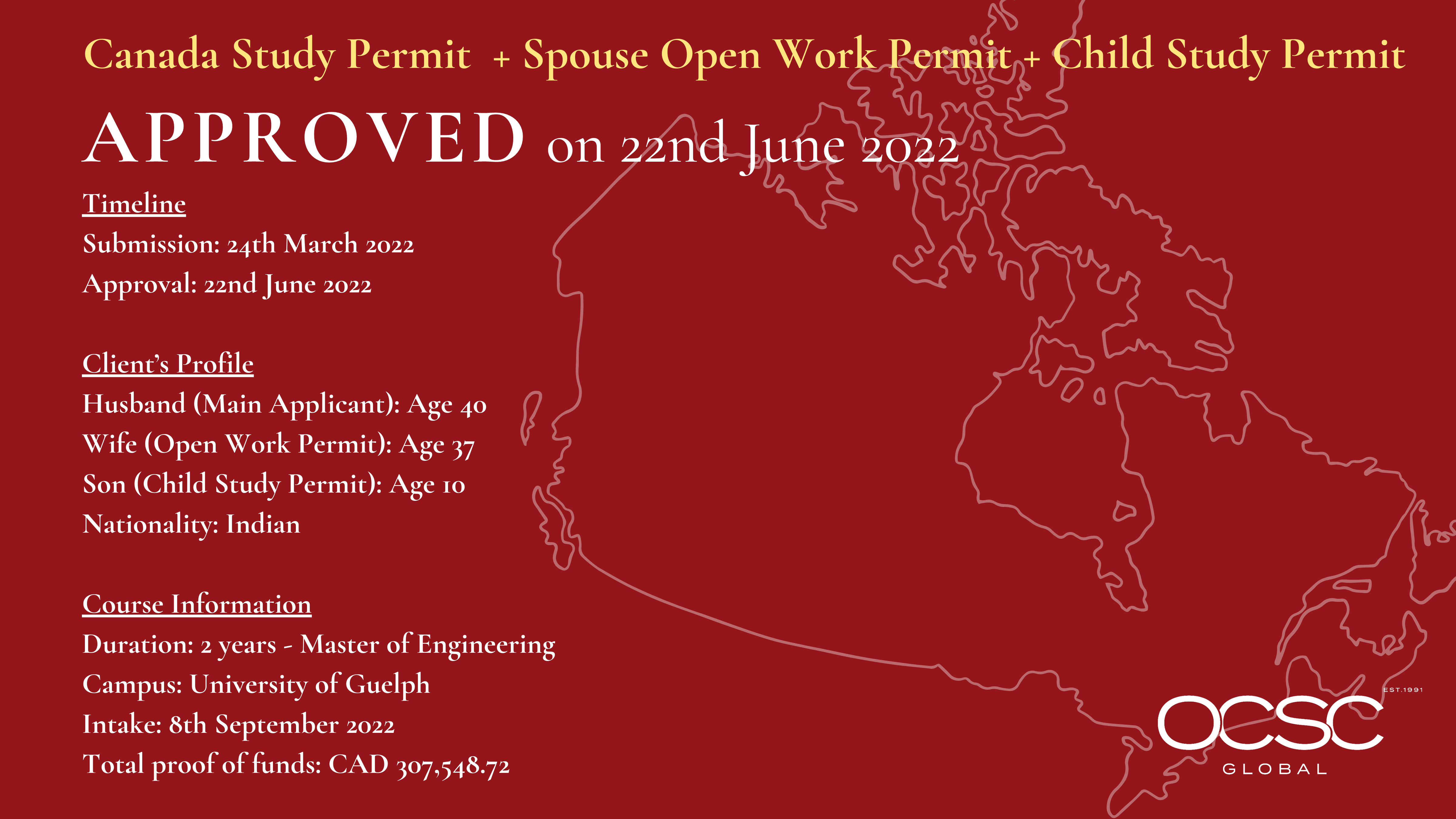 Canada Study Permit + Spouse Open Work Permit + Child Study Permit

APPROVED on 22nd June 2022

Timeline
Submission: 24th March 2022
Approval: 22nd June 2022

Client's Profile
Husband (Main Applicant): Age 40
Wife (Open Work Permit): Age 37
Son (Child Study Permit): Age 10
Nationality: Indian

Course Information
Duration: 2 years - Master of Engineering
Campus: University of Guelph
Intake: 8th September 2022
Total proof of funds: CAD 307,548.72

EST.1991
OCSC
GLOBAL